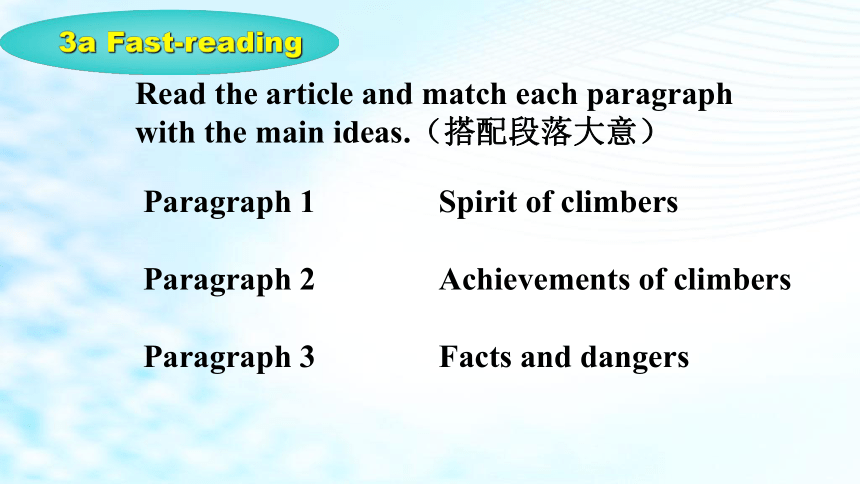 3a Fast-reading

Read the article and match each paragraph with the main ideas.（搭配段落大意）

Paragraph 1

Paragraph 2

Paragraph 3

Spirit of climbers

Achievements of climbers

Facts and dangers